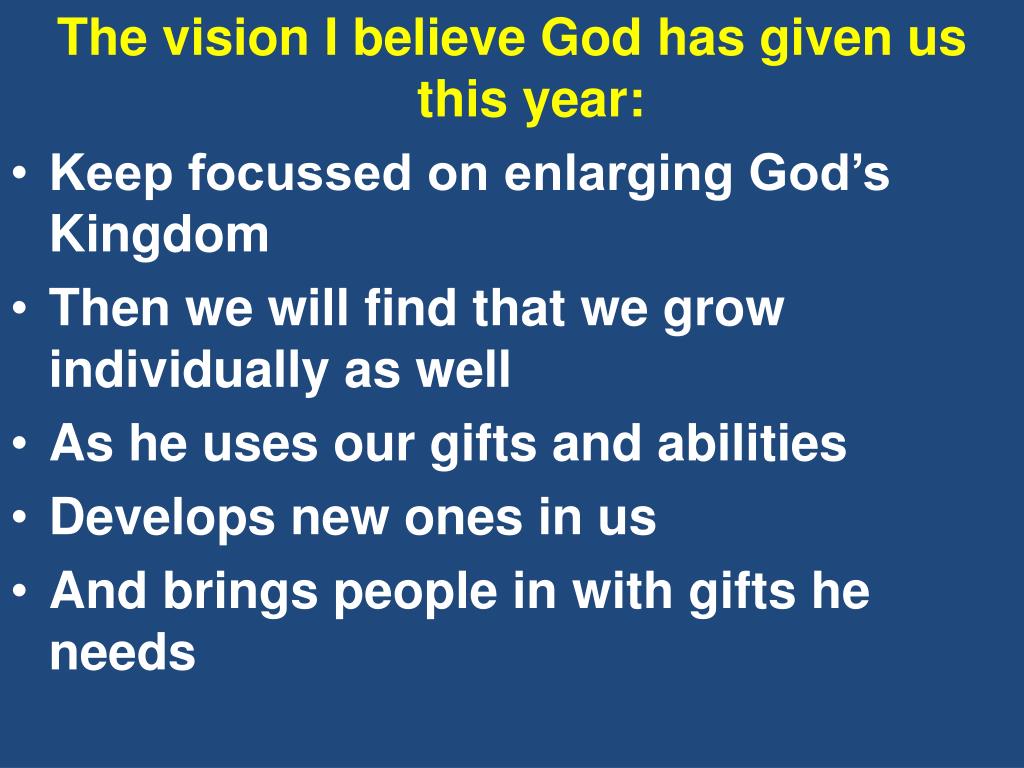 The vision I believe God has given us this year:

• Keep focussed on enlarging God’s Kingdom
• Then we will find that we grow individually as well
• As he uses our gifts and abilities
• Develops new ones in us
• And brings people in with gifts he needs